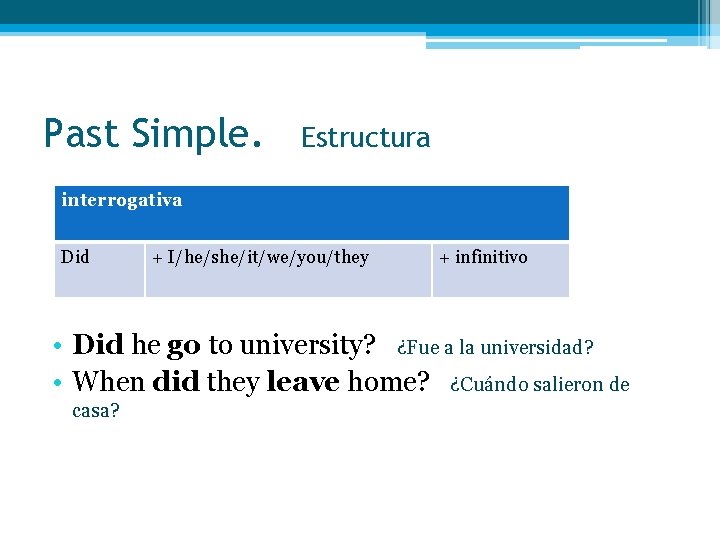 Past Simple. Estructura

| interrogativa | | |
|---|---|---|
| Did | + I/he/she/it/we/you/they | + infinitivo |

• Did he go to university? ¿Fue a la universidad?
• When did they leave home? ¿Cuándo salieron de casa?